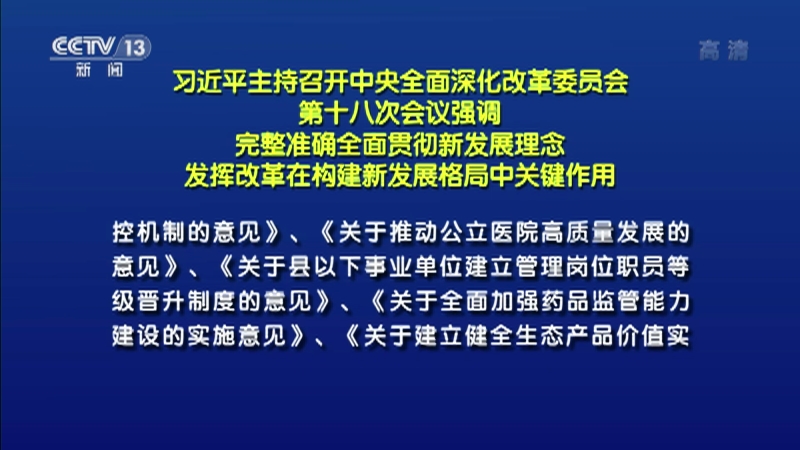 CCTV 13
新闻

高清

习近平主持召开中央全面深化改革委员会
第十八次会议强调
完整准确全面贯彻新发展理念
发挥改革在构建新发展格局中关键作用

控机制的意见》、《关于推动公立医院高质量发展的意见》、《关于县以下事业单位建立管理岗位职员等级晋升制度的意见》、《关于全面加强药品监管能力建设的实施意见》、《关于建立健全生态产品价值实